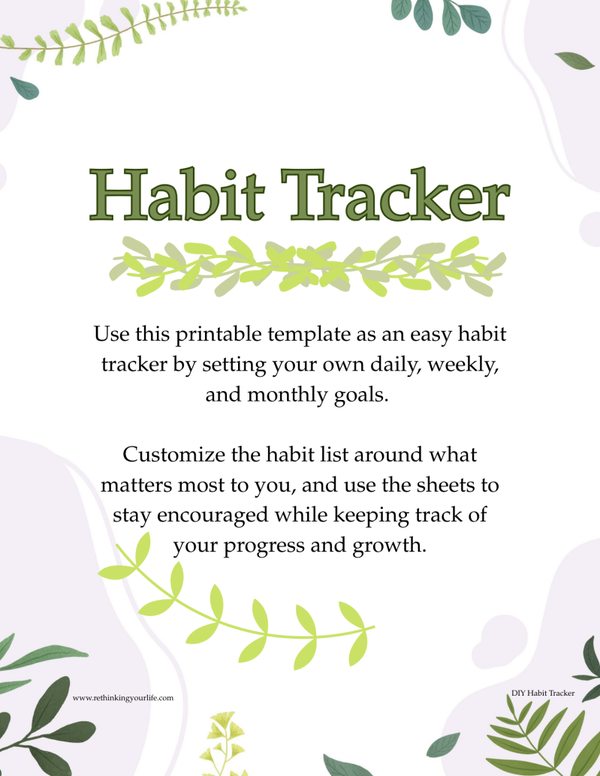 Habit Tracker

Use this printable template as an easy habit tracker by setting your own daily, weekly, and monthly goals.

Customize the habit list around what matters most to you, and use the sheets to stay encouraged while keeping track of your progress and growth.

www.rethinkingyourlife.com

DIY Habit Tracker